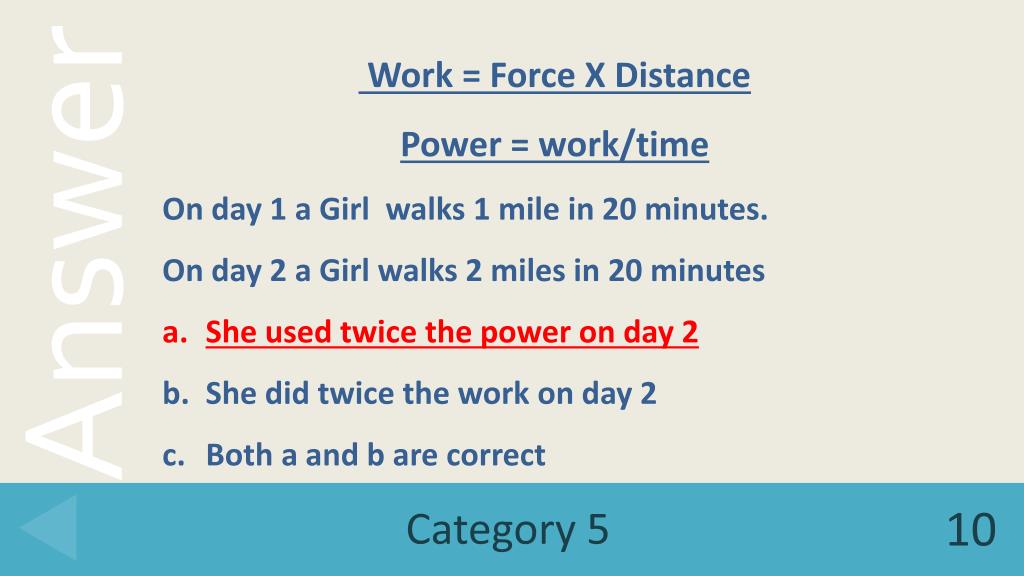 Answer

Work = Force X Distance

Power = work/time

On day 1 a Girl walks 1 mile in 20 minutes.

On day 2 a Girl walks 2 miles in 20 minutes

a. She used twice the power on day 2

b. She did twice the work on day 2

c. Both a and b are correct

Category 5

10